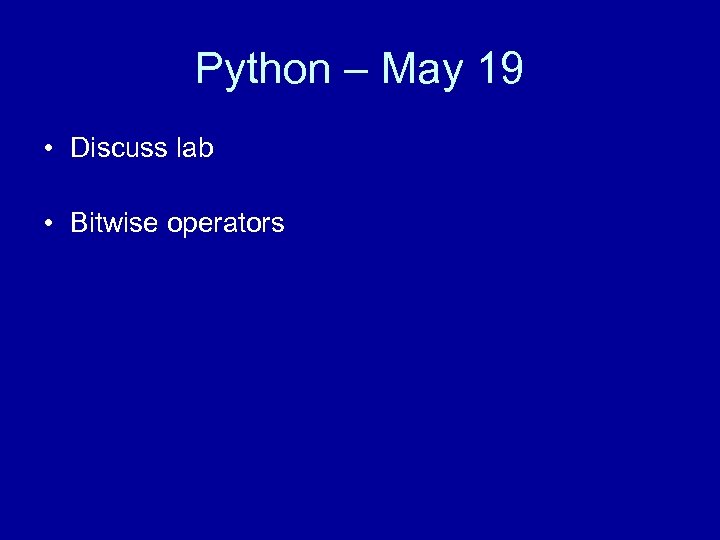 Python – May 19

• Discuss lab

• Bitwise operators